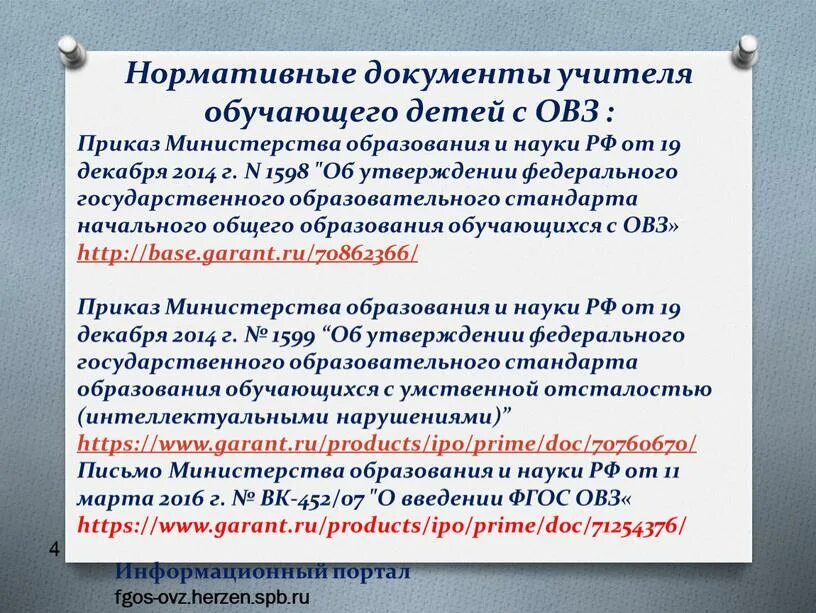 Нормативные документы учителя обучающего детей с ОВЗ :

Приказ Министерства образования и науки РФ от 19 декабря 2014 г. N 1598 "Об утверждении федерального государственного образовательного стандарта начального общего образования обучающихся с ОВЗ» http://base.garant.ru/70862366/

Приказ Министерства образования и науки РФ от 19 декабря 2014 г. № 1599 “Об утверждении федерального государственного образовательного стандарта образования обучающихся с умственной отсталостью (интеллектуальными нарушениями)” https://www.garant.ru/products/ipo/prime/doc/70760670/
Письмо Министерства образования и науки РФ от 11 марта 2016 г. № ВК-452/07 "О введении ФГОС ОВЗ« https://www.garant.ru/products/ipo/prime/doc/71254376/

4

Информационный портал
fgos-ovz.herzen.spb.ru